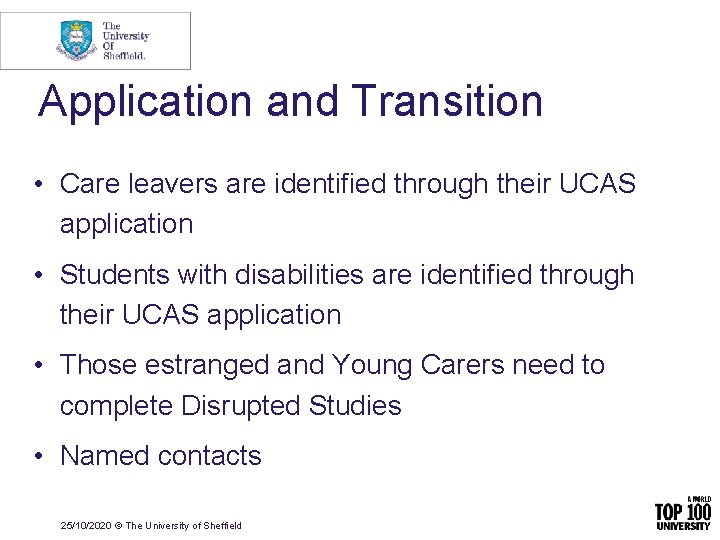 The University Of Sheffield.

Application and Transition

• Care leavers are identified through their UCAS application

• Students with disabilities are identified through their UCAS application

• Those estranged and Young Carers need to complete Disrupted Studies

• Named contacts

25/10/2020 © The University of Sheffield

A WORLD TOP 100 UNIVERSITY